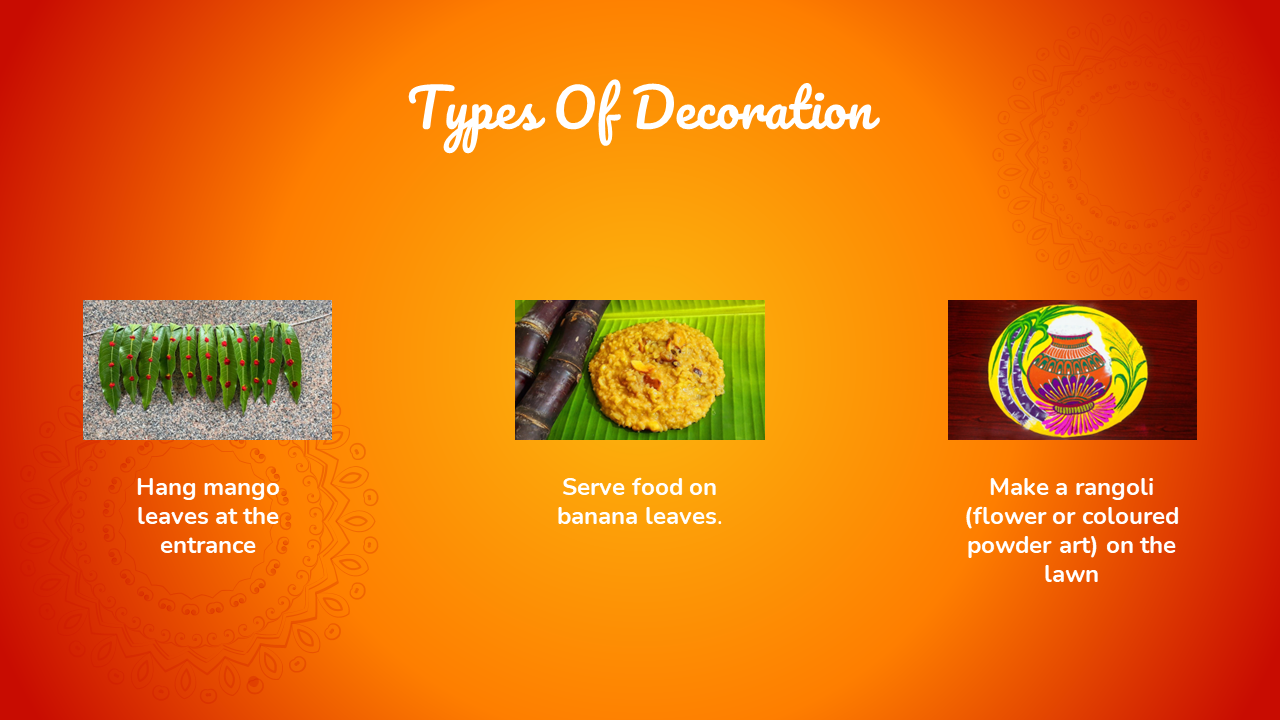 Types Of Decoration

Hang mango leaves at the entrance

Serve food on banana leaves.

Make a rangoli (flower or coloured powder art) on the lawn